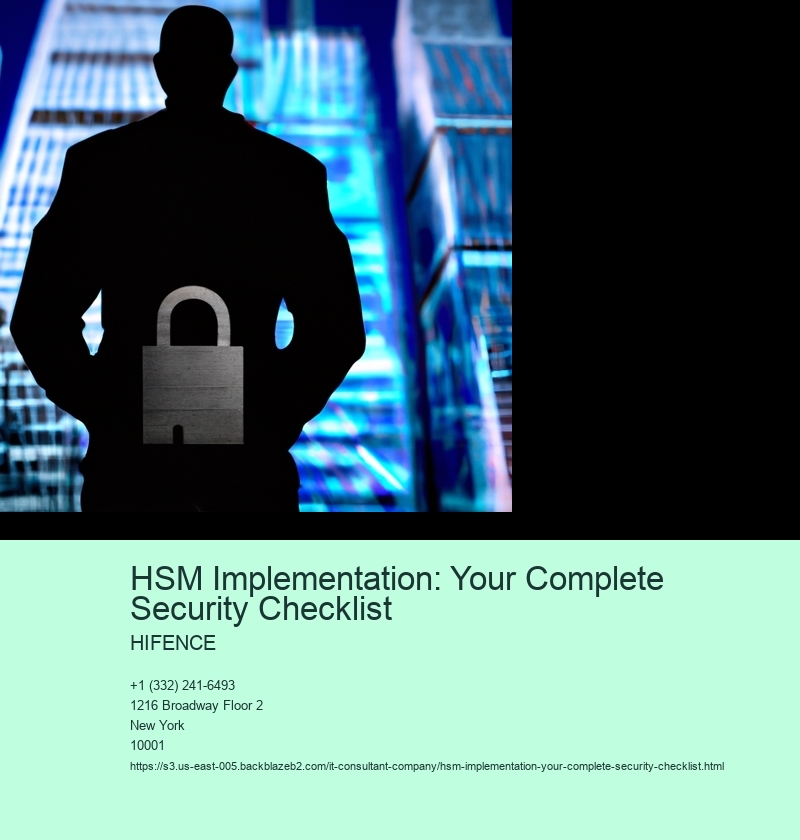 HSM Implementation: Your Complete Security Checklist

HIFENCE

+1 (332) 241-6493
1216 Broadway Floor 2
New York
10001
https://s3.us-east-005.backblazeb2.com/it-consultant-company/hsm-implementation-your-complete-security-checklist.html